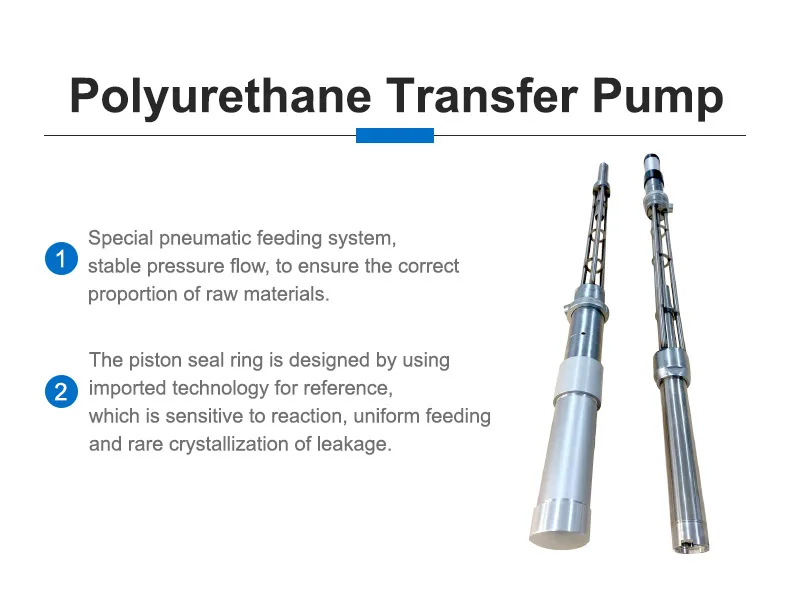 Polyurethane Transfer Pump

1 Special pneumatic feeding system, stable pressure flow, to ensure the correct proportion of raw materials.

2 The piston seal ring is designed by using imported technology for reference, which is sensitive to reaction, uniform feeding and rare crystallization of leakage.